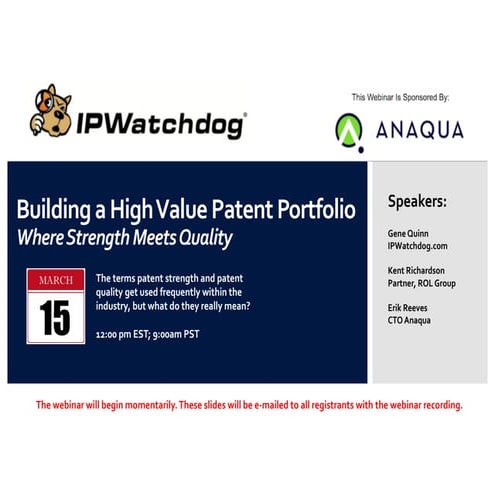 IPWatchdog®

This Webinar Is Sponsored By:

ANAQUA

Building a High Value Patent Portfolio
Where Strength Meets Quality

MARCH
15

The terms patent strength and patent quality get used frequently within the industry, but what do they really mean?

12:00 pm EST; 9:00am PST

Speakers:

Gene Quinn
IPWatchdog.com

Kent Richardson
Partner, ROL Group

Erik Reeves
CTO Anaqua

The webinar will begin momentarily. These slides will be e-mailed to all registrants with the webinar recording.